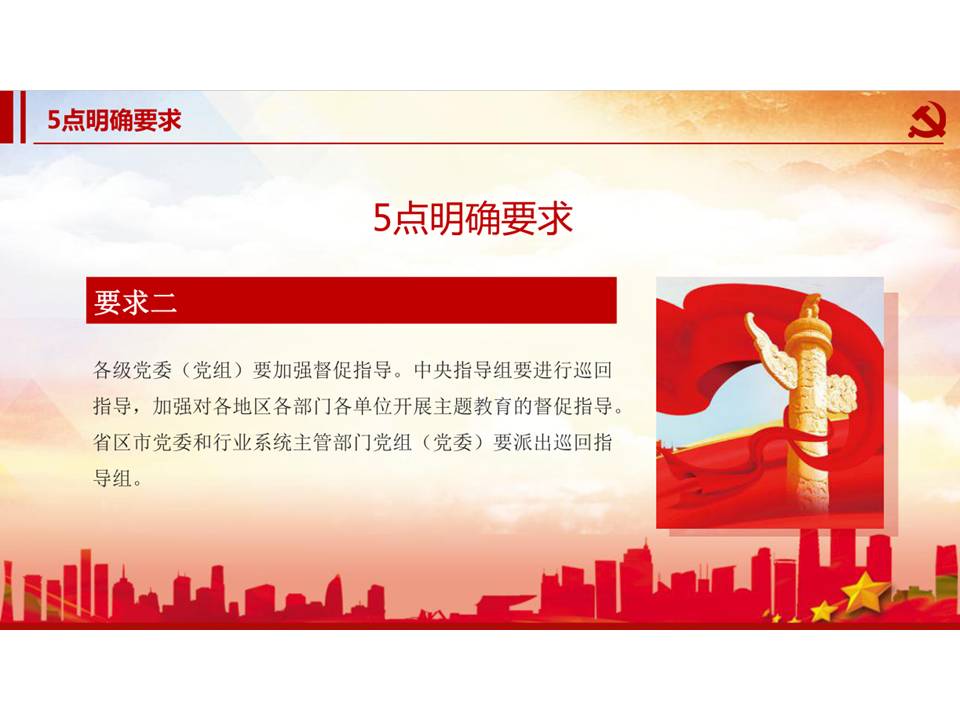 5点明确要求

5点明确要求

要求二

各级党委（党组）要加强督促指导。中央指导组要进行巡回指导，加强对各地区各部门各单位开展主题教育的督促指导。省区市党委和行业系统主管部门党组（党委）要派出巡回指导组。